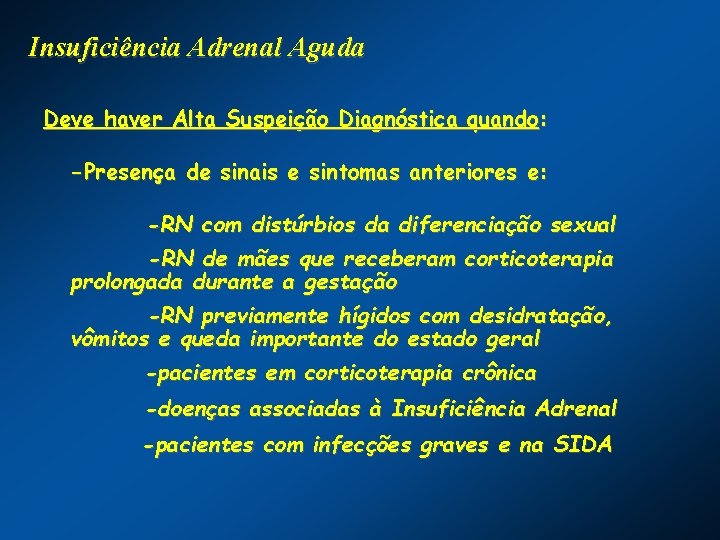 Insuficiência Adrenal Aguda

Deve haver Alta Suspeição Diagnóstica quando:

-Presença de sinais e sintomas anteriores e:

-RN com distúrbios da diferenciação sexual

-RN de mães que receberam corticoterapia prolongada durante a gestação

-RN previamente hígidos com desidratação, vômitos e queda importante do estado geral

-pacientes em corticoterapia crônica

-doenças associadas à Insuficiência Adrenal

-pacientes com infecções graves e na SIDA